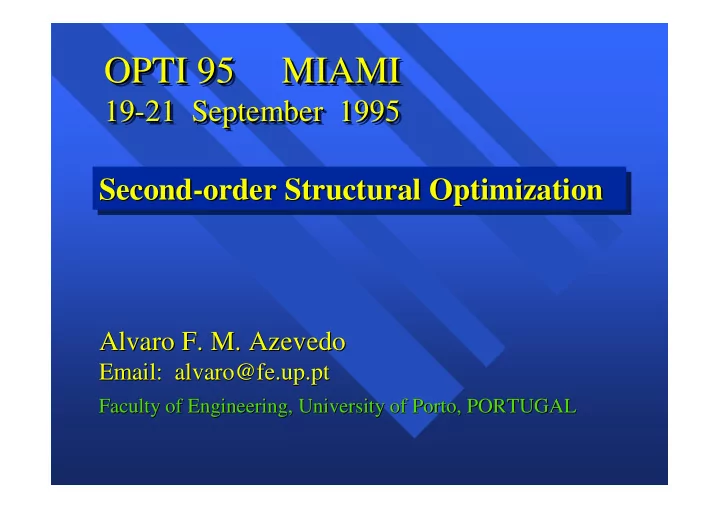 OPTI 95 MIAMI
19-21 September 1995

Second-order Structural Optimization

Alvaro F. M. Azevedo
Email: alvaro@fe.up.pt
Faculty of Engineering, University of Porto, PORTUGAL